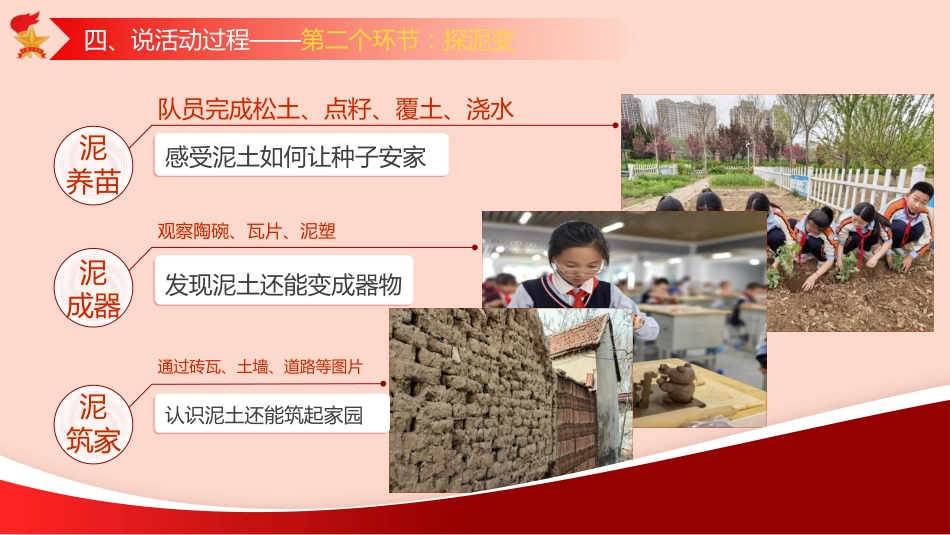 四、说活动过程——第二个环节：探泥变

泥养苗

队员完成松土、点籽、覆土、浇水

感受泥土如何让种子安家

泥成器

观察陶碗、瓦片、泥塑

发现泥土还能变成器物

泥筑家

通过砖瓦、土墙、道路等图片

认识泥土还能筑起家园